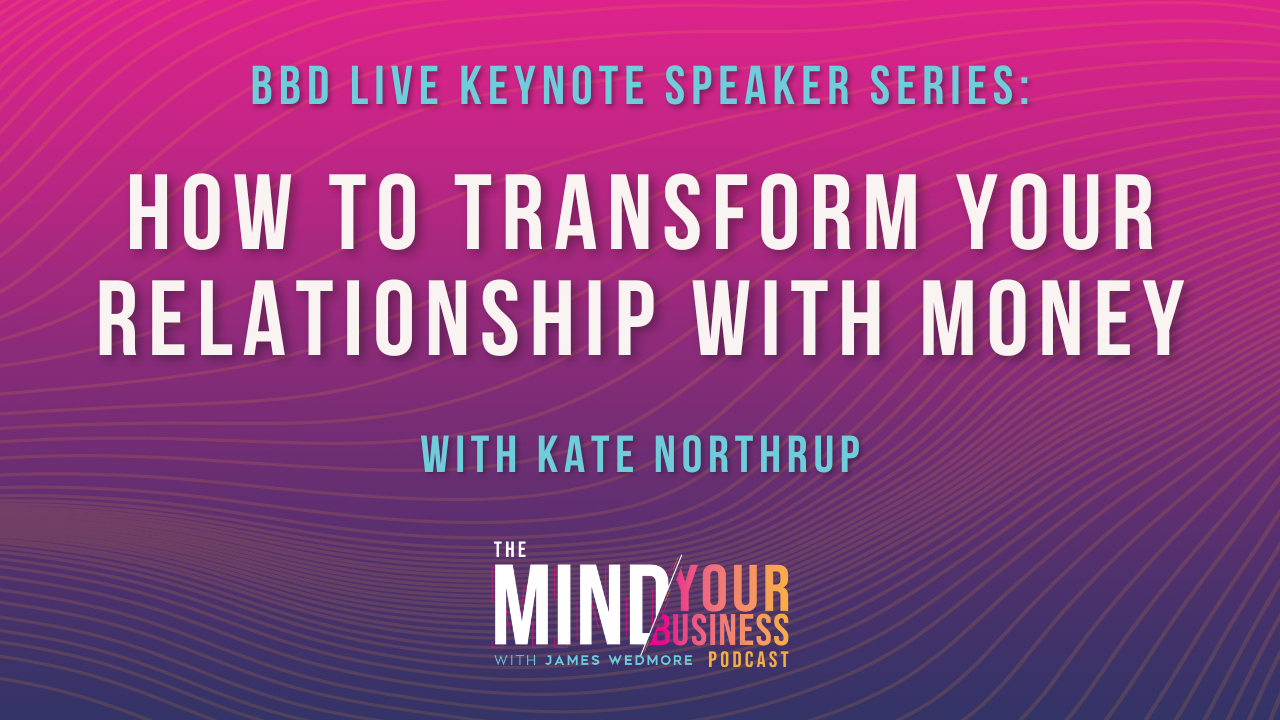 BBD LIVE KEYNOTE SPEAKER SERIES:

HOW TO TRANSFORM YOUR RELATIONSHIP WITH MONEY

WITH KATE NORTHRUP

THE MIND YOUR BUSINESS WITH JAMES WEDMORE PODCAST